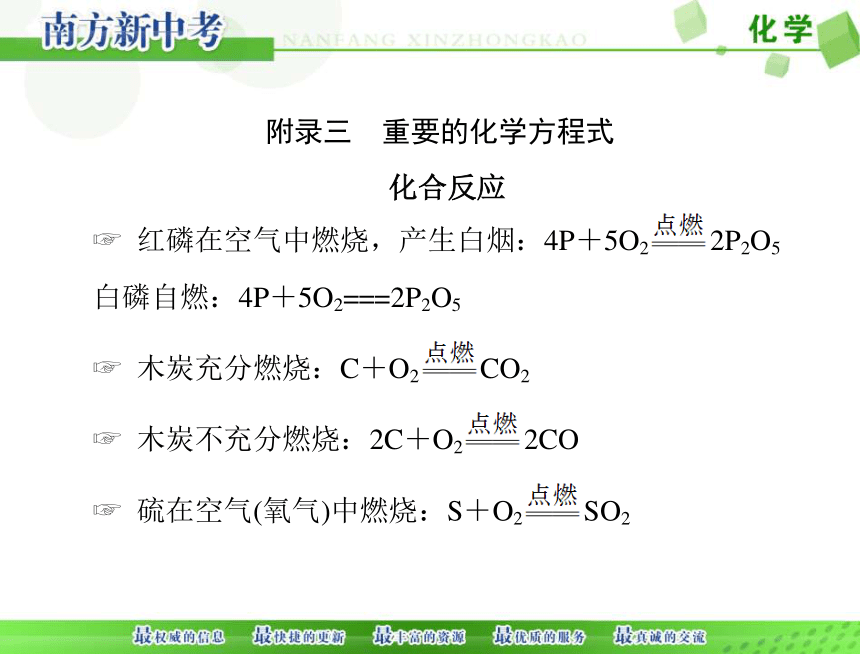 南方新中考 NANFANG XINZHONGKAO 化学

附录三　重要的化学方程式

化合反应

☞ 红磷在空气中燃烧，产生白烟：$4P+5O_2\xlongequal{点燃}2P_2O_5$

白磷自燃：$4P+5O_2===2P_2O_5$

☞ 木炭充分燃烧：$C+O_2\xlongequal{点燃}CO_2$

☞ 木炭不充分燃烧：$2C+O_2\xlongequal{点燃}2CO$

☞ 硫在空气(氧气)中燃烧：$S+O_2\xlongequal{点燃}SO_2$

最权威的信息　最快捷的更新　最丰富的资源　最优质的服务　最真诚的交流